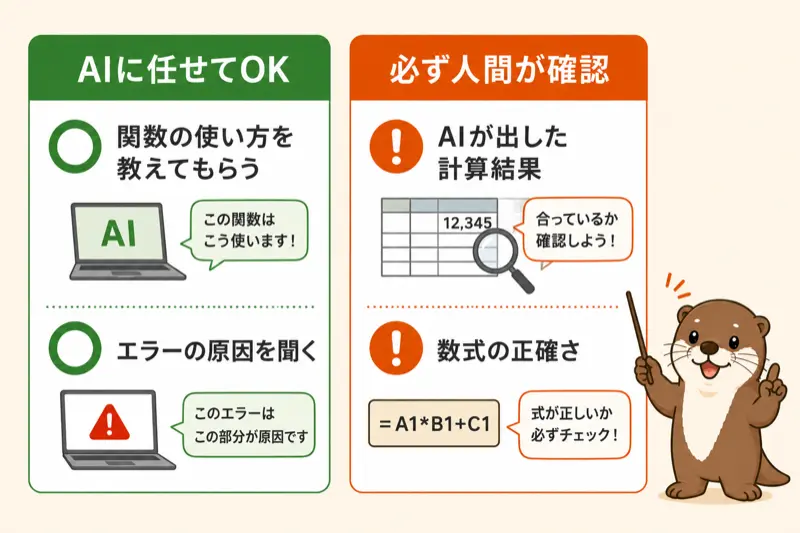 AIに任せてOK

関数の使い方を教えてもらう

AI

この関数はこう使います！

エラーの原因を聞く

このエラーはこの部分が原因です

必ず人間が確認

AIが出した計算結果

12,345

合っているか確認しよう！

数式の正確さ

= A1*B1+C1

式が正しいか必ずチェック！